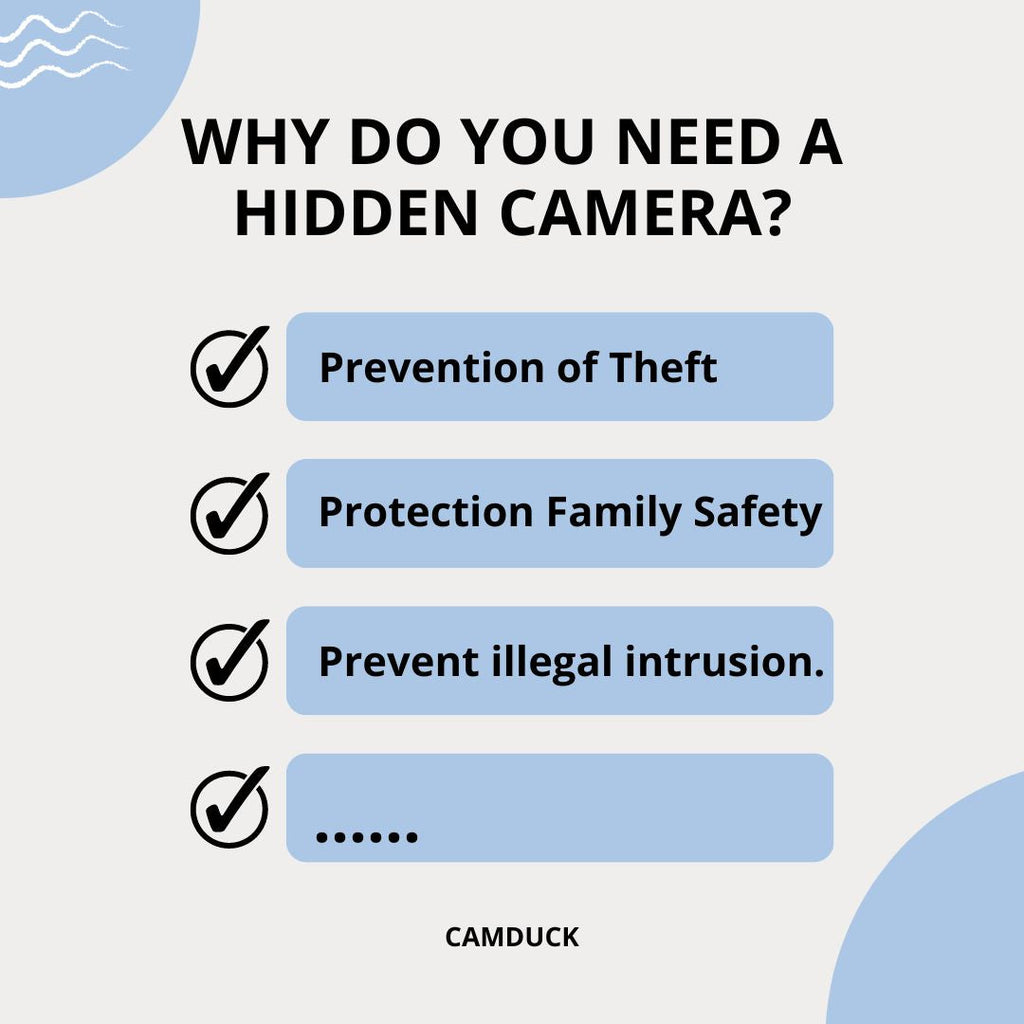 WHY DO YOU NEED A HIDDEN CAMERA?

Prevention of Theft

Protection Family Safety

Prevent illegal intrusion.

......

CAMDUCK